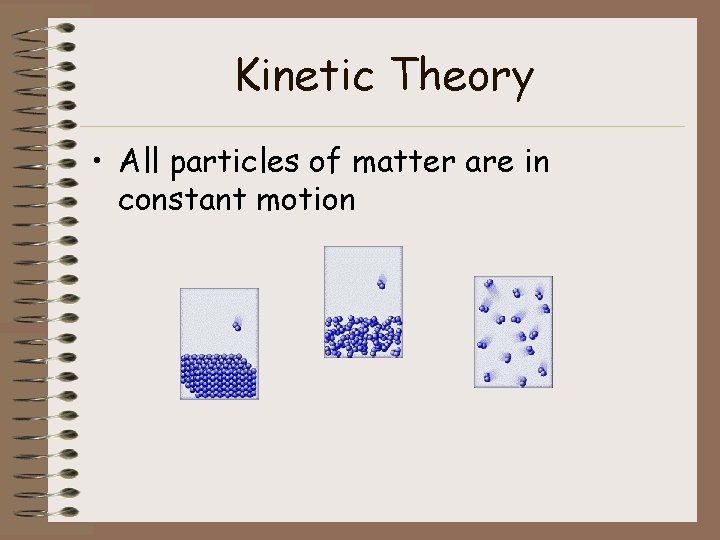 Kinetic Theory

• All particles of matter are in constant motion